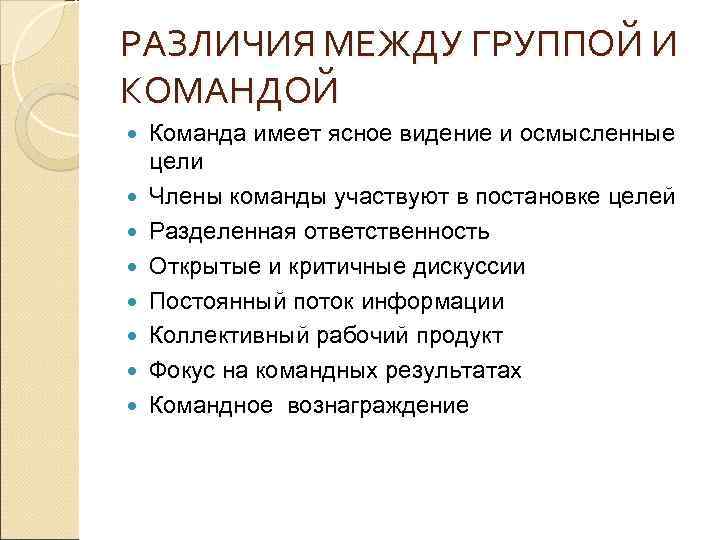 РАЗЛИЧИЯ МЕЖДУ ГРУППОЙ И КОМАНДОЙ

- Команда имеет ясное видение и осмысленные цели
- Члены команды участвуют в постановке целей
- Разделенная ответственность
- Открытые и критичные дискуссии
- Постоянный поток информации
- Коллективный рабочий продукт
- Фокус на командных результатах
- Командное вознаграждение